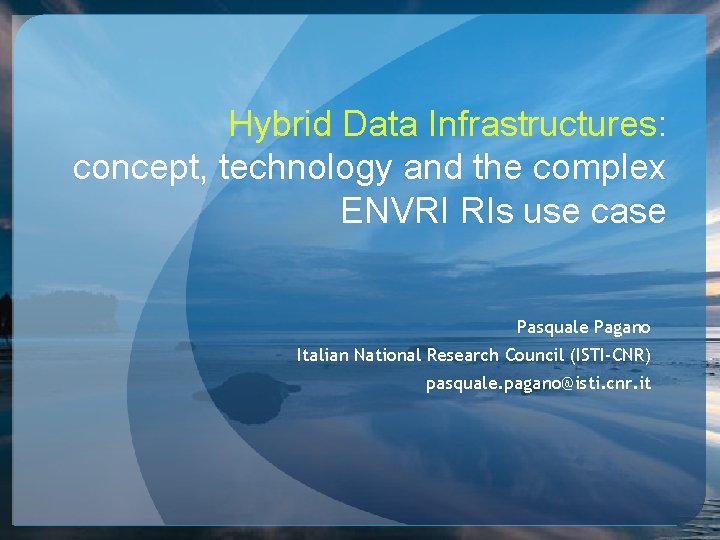 Hybrid Data Infrastructures: concept, technology and the complex ENVRI RIs use case

Pasquale Pagano
Italian National Research Council (ISTI-CNR)
pasquale.pagano@isti.cnr.it